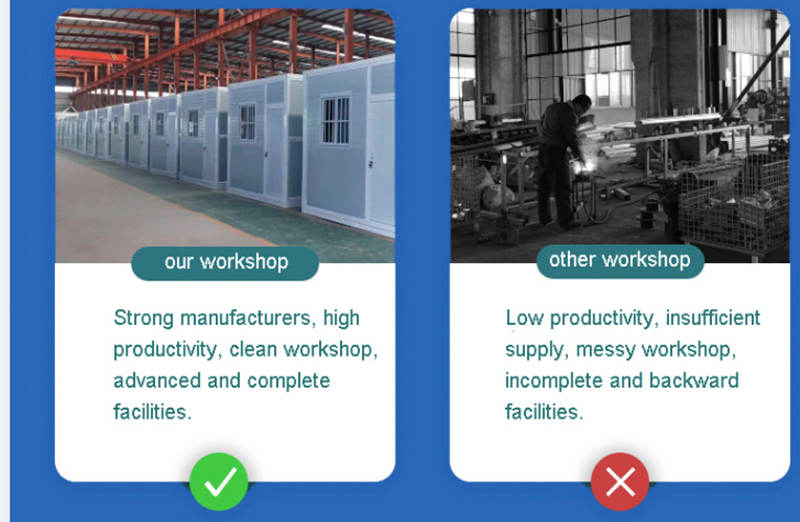 our workshop

Strong manufacturers, high productivity, clean workshop, advanced and complete facilities.

other workshop

Low productivity, insufficient supply, messy workshop, incomplete and backward facilities.